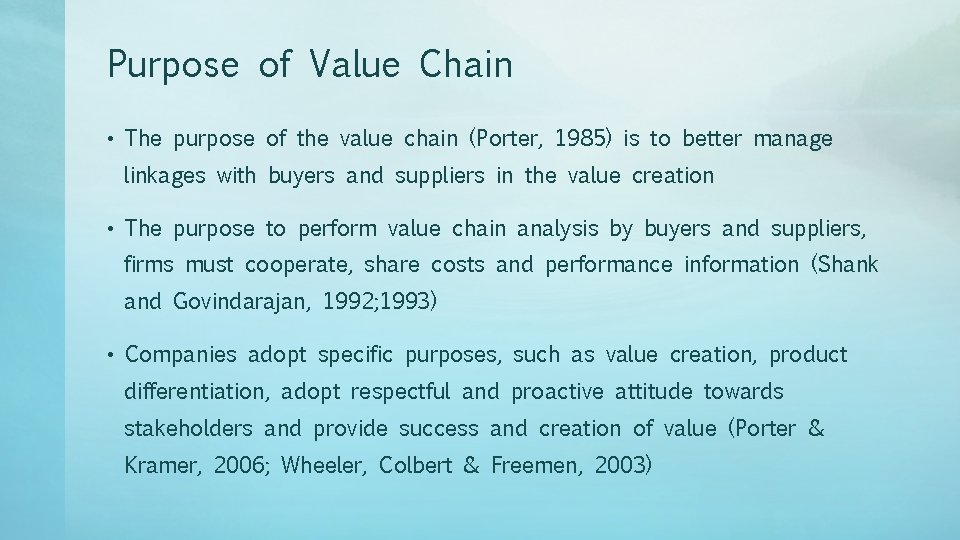 Purpose of Value Chain

• The purpose of the value chain (Porter, 1985) is to better manage linkages with buyers and suppliers in the value creation

• The purpose to perform value chain analysis by buyers and suppliers, firms must cooperate, share costs and performance information (Shank and Govindarajan, 1992;1993)

• Companies adopt specific purposes, such as value creation, product differentiation, adopt respectful and proactive attitude towards stakeholders and provide success and creation of value (Porter & Kramer, 2006; Wheeler, Colbert & Freemen, 2003)